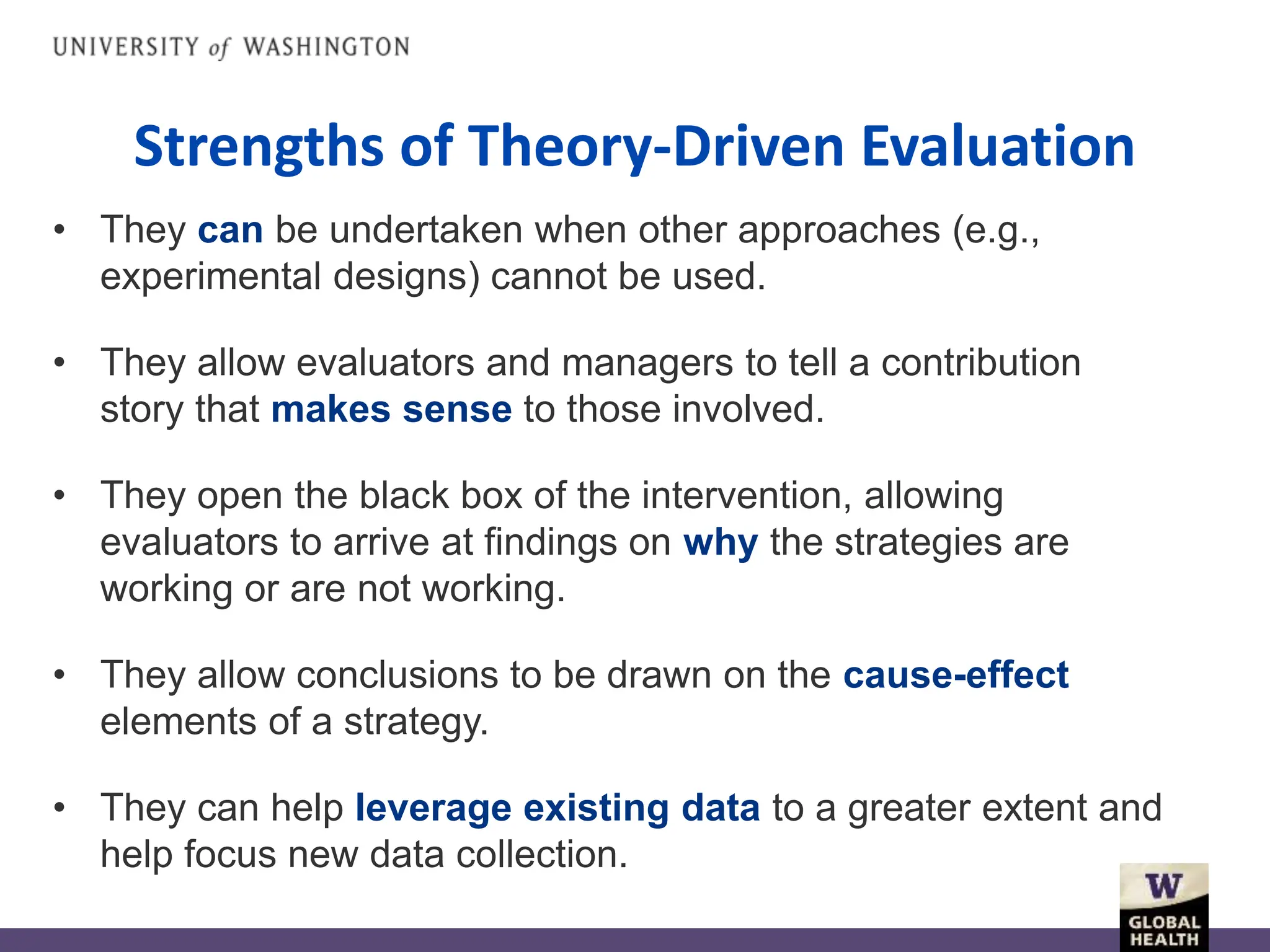 UNIVERSITY of WASHINGTON

Strengths of Theory-Driven Evaluation

• They can be undertaken when other approaches (e.g., experimental designs) cannot be used.

• They allow evaluators and managers to tell a contribution story that makes sense to those involved.

• They open the black box of the intervention, allowing evaluators to arrive at findings on why the strategies are working or are not working.

• They allow conclusions to be drawn on the cause-effect elements of a strategy.

• They can help leverage existing data to a greater extent and help focus new data collection.

W
GLOBAL HEALTH